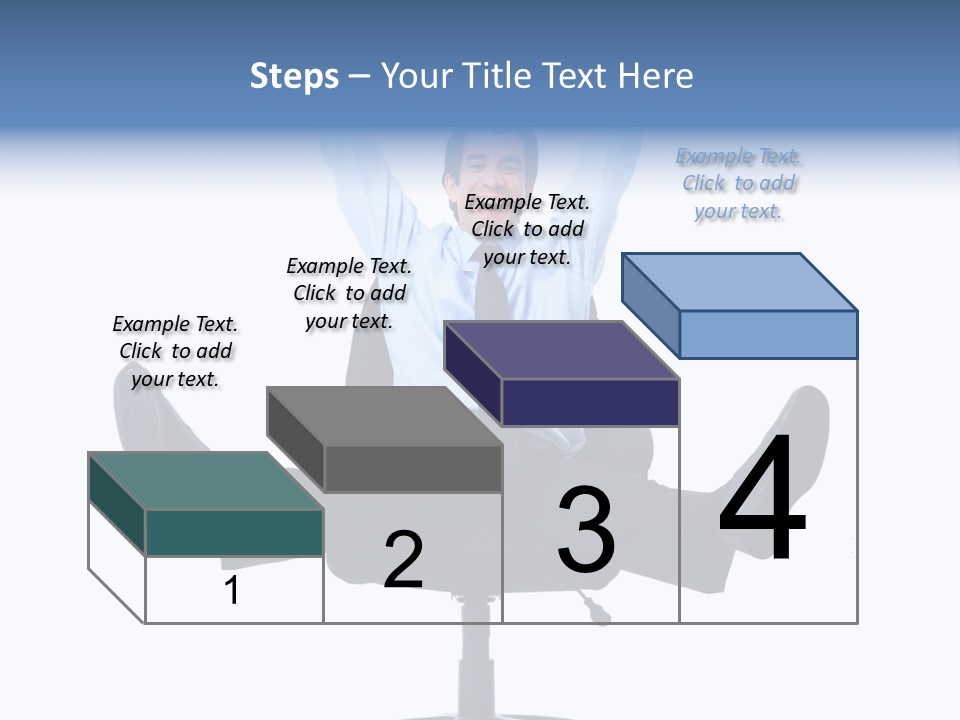 Steps – Your Title Text Here

Example Text. Click to add your text.

Example Text. Click to add your text.

Example Text. Click to add your text.

Example Text. Click to add your text.

1

2

3

4